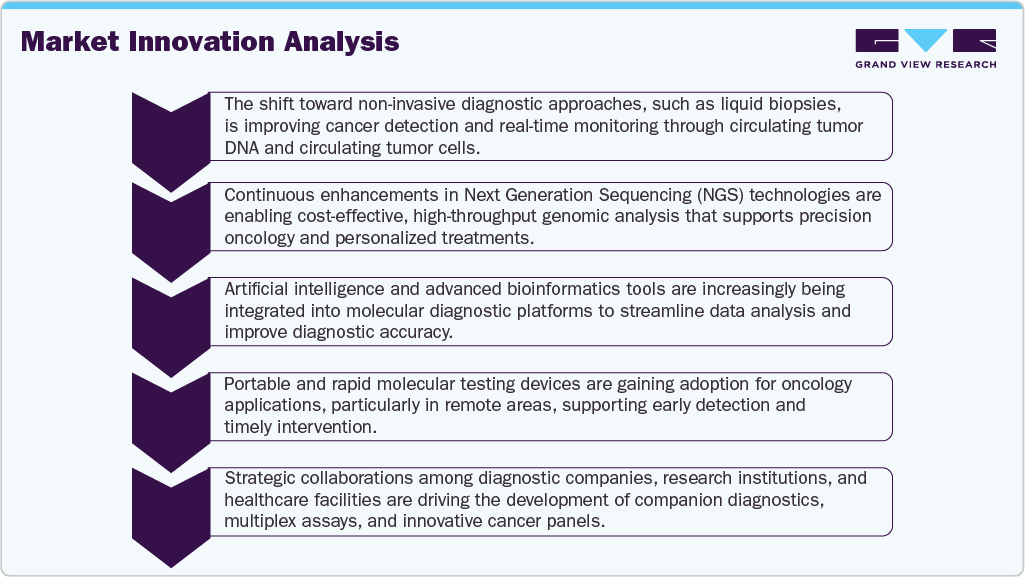 Market Innovation Analysis

GRAND VIEW RESEARCH

The shift toward non-invasive diagnostic approaches, such as liquid biopsies, is improving cancer detection and real-time monitoring through circulating tumor DNA and circulating tumor cells.

Continuous enhancements in Next Generation Sequencing (NGS) technologies are enabling cost-effective, high-throughput genomic analysis that supports precision oncology and personalized treatments.

Artificial intelligence and advanced bioinformatics tools are increasingly being integrated into molecular diagnostic platforms to streamline data analysis and improve diagnostic accuracy.

Portable and rapid molecular testing devices are gaining adoption for oncology applications, particularly in remote areas, supporting early detection and timely intervention.

Strategic collaborations among diagnostic companies, research institutions, and healthcare facilities are driving the development of companion diagnostics, multiplex assays, and innovative cancer panels.